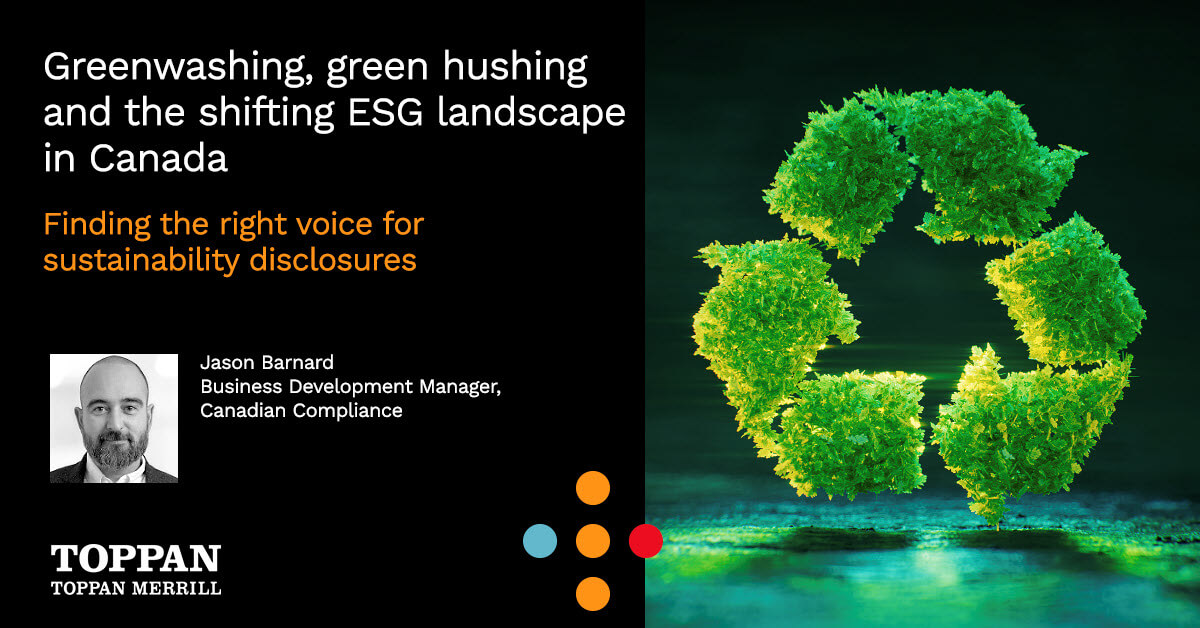 Greenwashing, green hushing and the shifting ESG landscape in Canada

Finding the right voice for sustainability disclosures

Jason Barnard
Business Development Manager, Canadian Compliance

TOPPAN
TOPPAN MERRILL